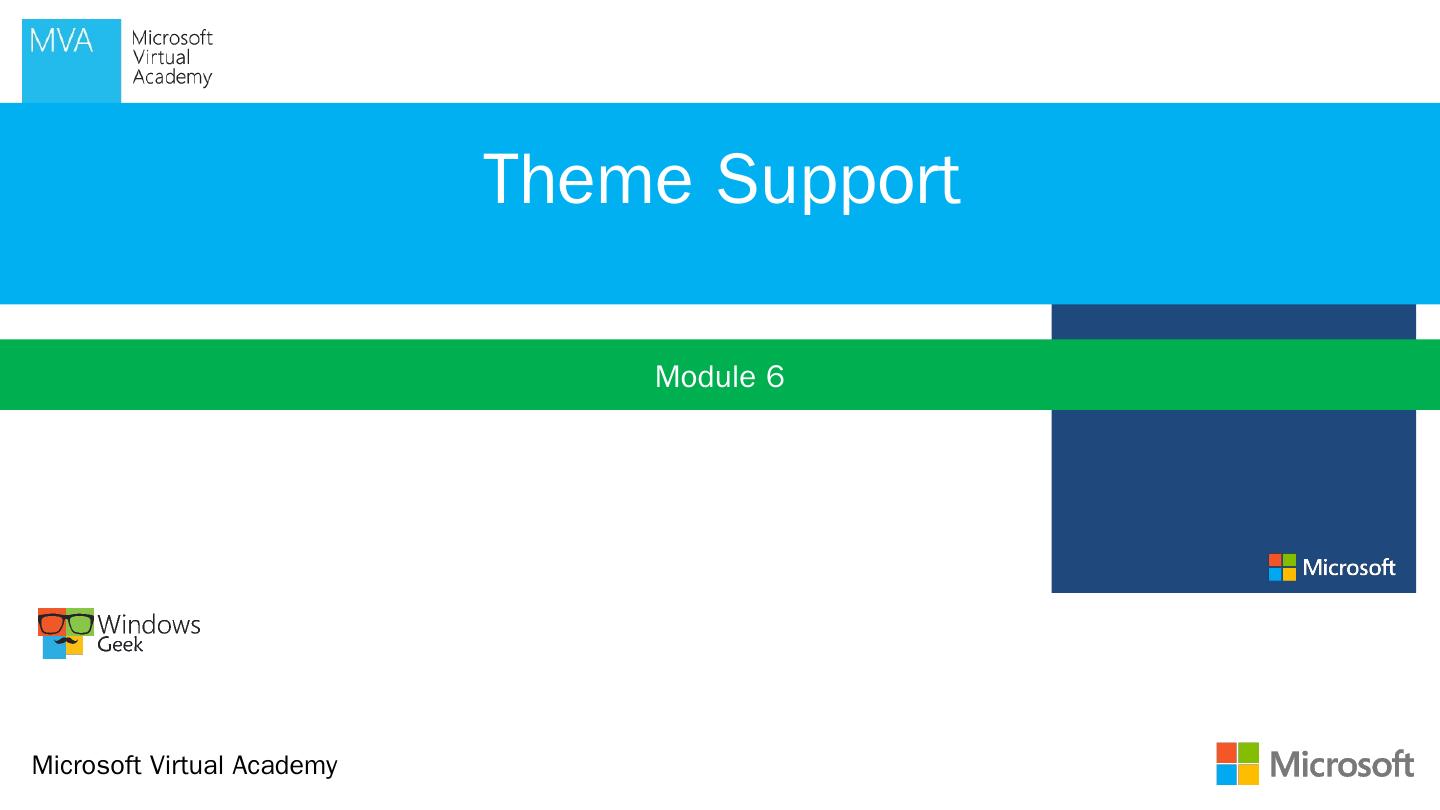 MVA
Microsoft
Virtual
Academy

Theme Support

Module 6

Microsoft

Windows
Geek

Microsoft Virtual Academy

Microsoft